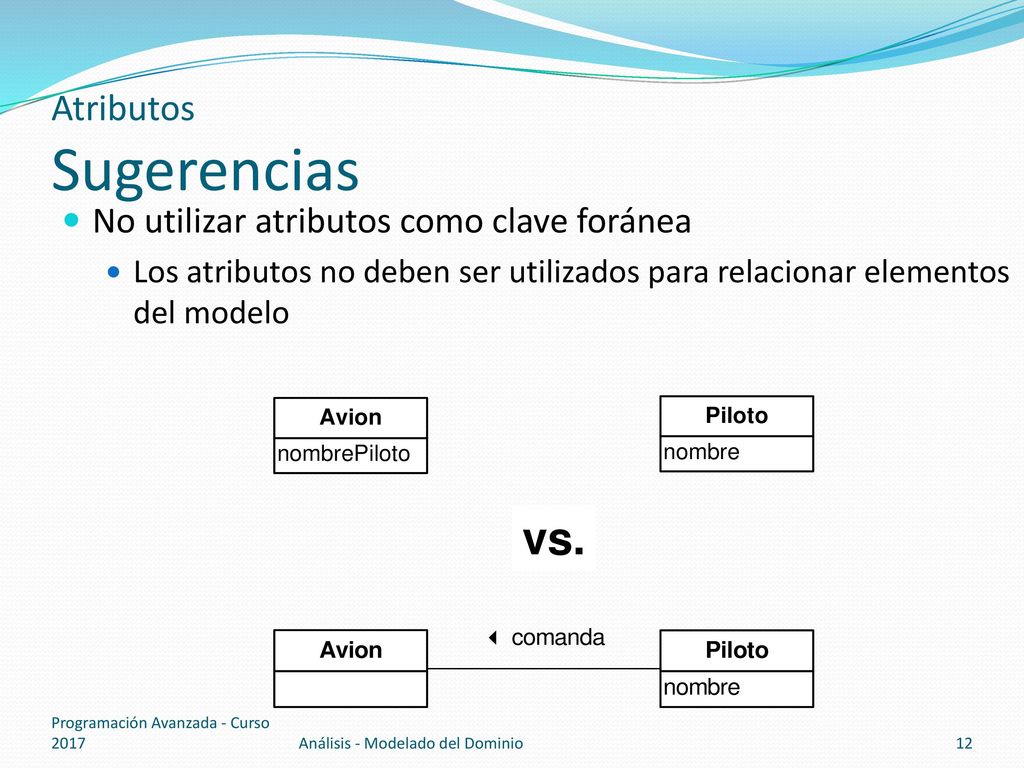 Atributos
Sugerencias

No utilizar atributos como clave foránea

Los atributos no deben ser utilizados para relacionar elementos del modelo

Avion
nombrePiloto

Piloto
nombre

vs.

Avion

comanda

Piloto
nombre

Programación Avanzada - Curso 2017

Análisis - Modelado del Dominio

12